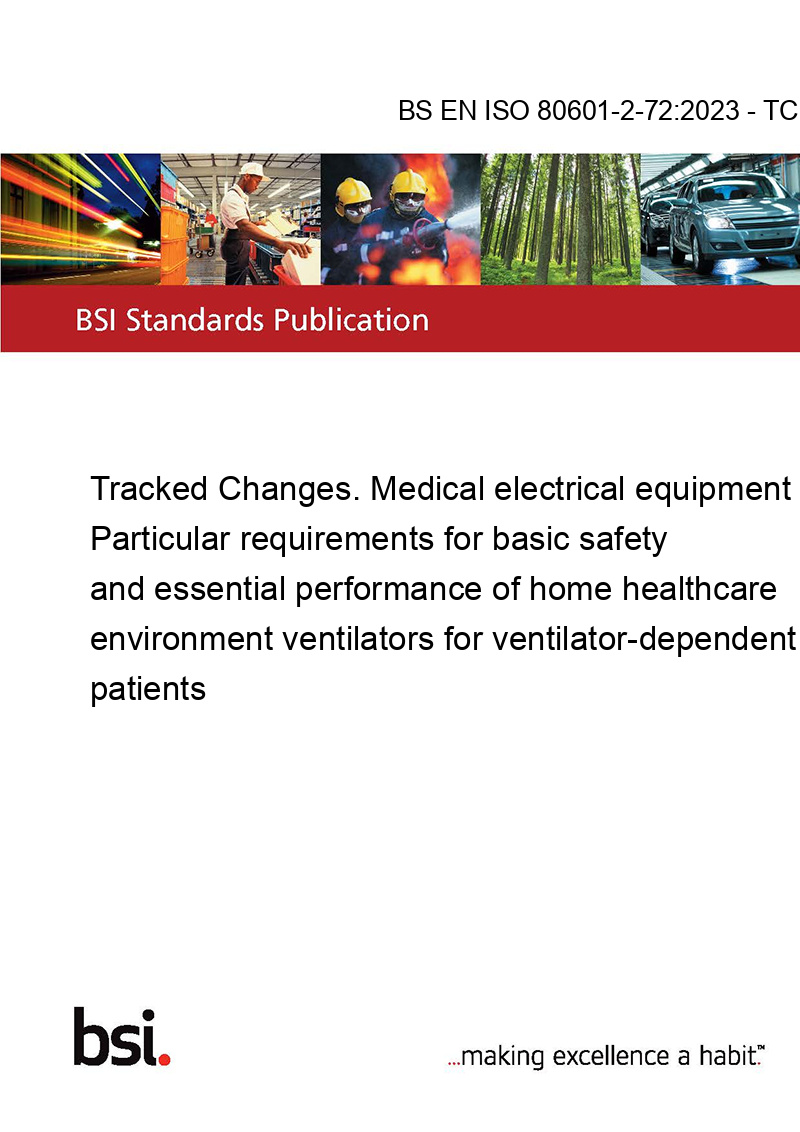 BS EN ISO 80601-2-72:2023 - TC

BSI Standards Publication

Tracked Changes. Medical electrical equipment
Particular requirements for basic safety and essential performance of home healthcare environment ventilators for ventilator-dependent patients

bsi.

...making excellence a habit.™